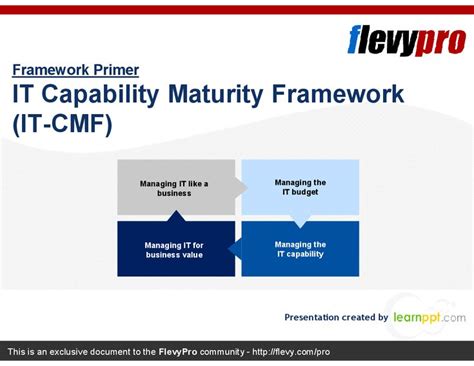 flevypro

Framework Primer

IT Capability Maturity Framework (IT-CMF)

Managing IT like a business

Managing the IT budget

Managing IT for business value

Managing the IT capability

Presentation created by learnppt.com

This is an exclusive document to the FlevyPro community - http://flevy.com/pro